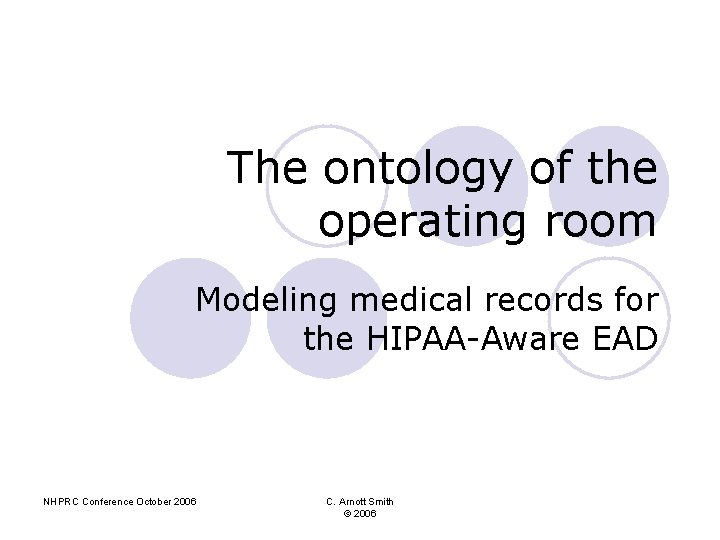 The ontology of the operating room

Modeling medical records for the HIPAA-Aware EAD

NHPRC Conference October 2006

C. Arnott Smith
© 2006